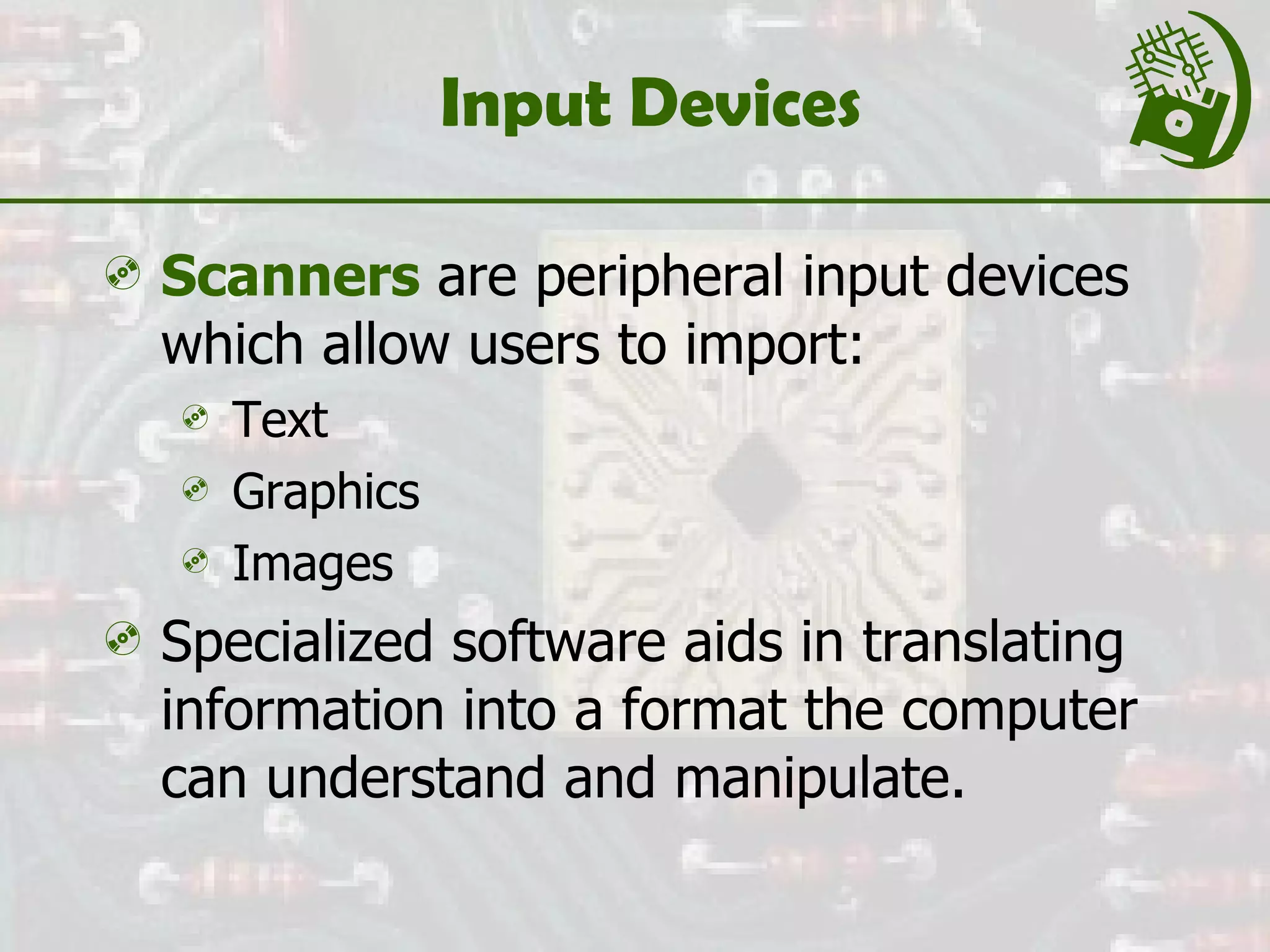 Input Devices

Scanners are peripheral input devices which allow users to import:

Text

Graphics

Images

Specialized software aids in translating information into a format the computer can understand and manipulate.